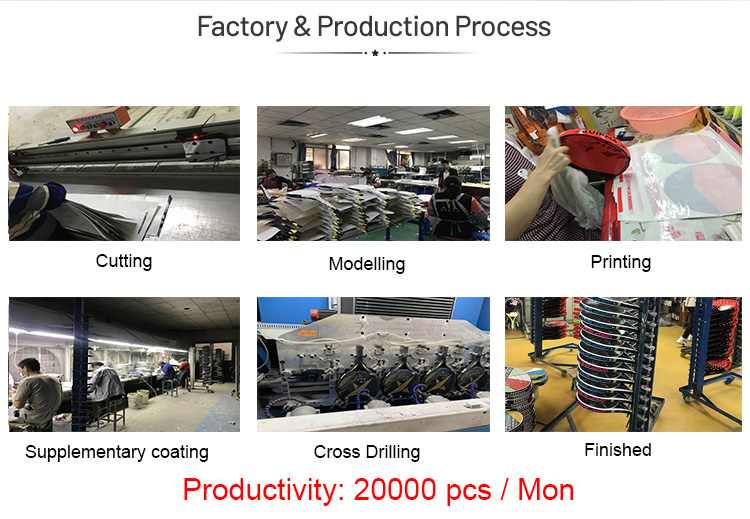 Factory & Production Process

Cutting

Modelling

Printing

Supplementary coating

Cross Drilling

Finished

Productivity: 20000 pcs / Mon